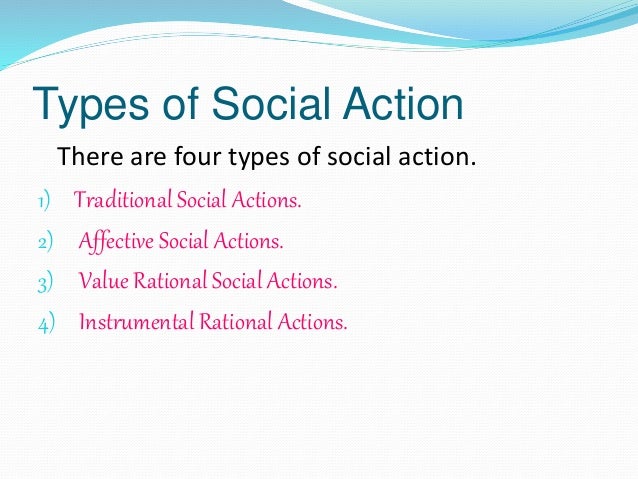 Types of Social Action

There are four types of social action.

1) Traditional Social Actions.
2) Affective Social Actions.
3) Value Rational Social Actions.
4) Instrumental Rational Actions.